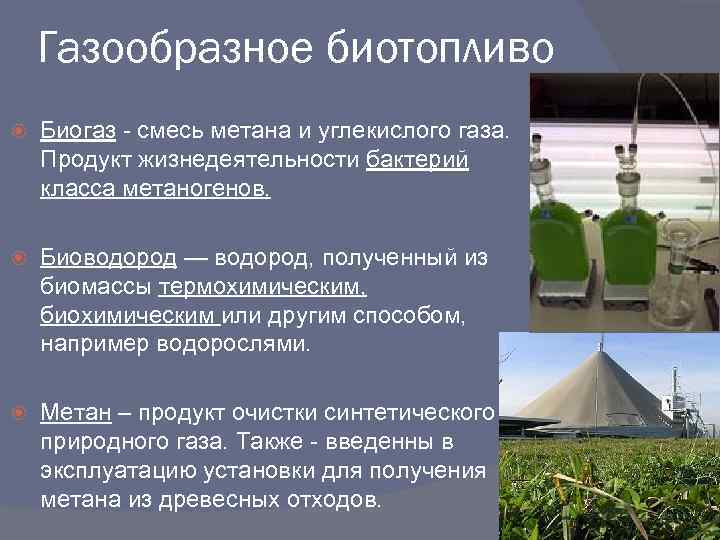 Газообразное биотопливо

Биогаз - смесь метана и углекислого газа. Продукт жизнедеятельности бактерий класса метаногенов.

Биоводород — водород, полученный из биомассы термохимическим, биохимическим или другим способом, например водорослями.

Метан – продукт очистки синтетического природного газа. Также - введенны в эксплуатацию установки для получения метана из древесных отходов.